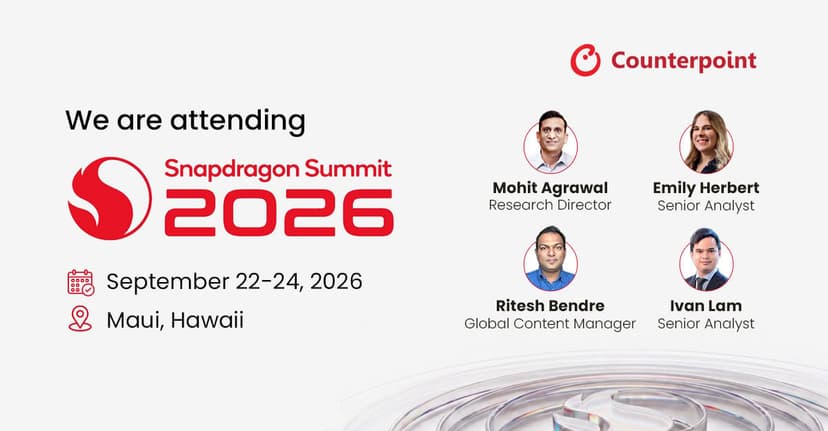 Counterpoint

We are attending

Snapdragon Summit
2026

September 22-24, 2026

Maui, Hawaii

Mohit Agrawal
Research Director

Emily Herbert
Senior Analyst

Ritesh Bendre
Global Content Manager

Ivan Lam
Senior Analyst